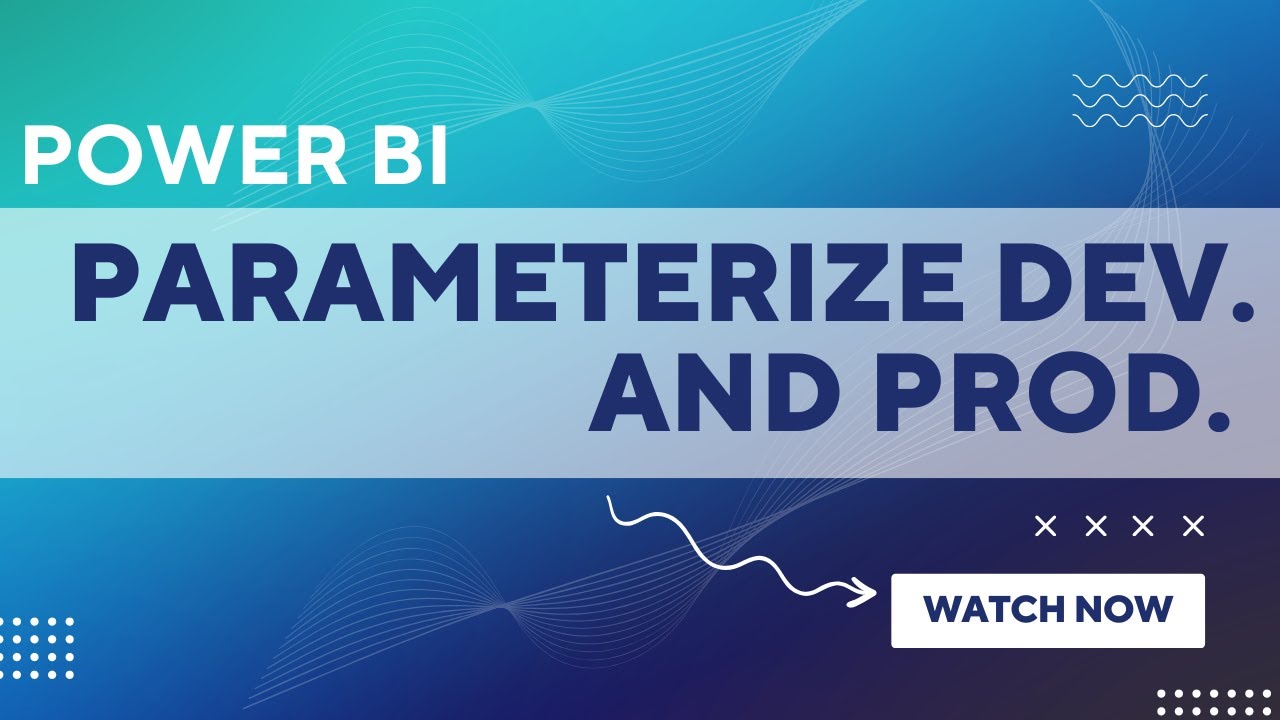 POWER BI

PARAMETERIZE DEV. AND PROD.

WATCH NOW